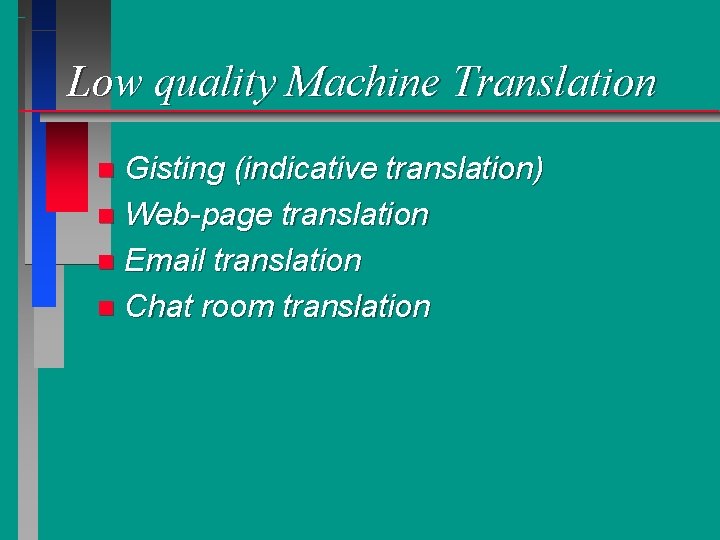 Low quality Machine Translation

- Gisting (indicative translation)
- Web-page translation
- Email translation
- Chat room translation